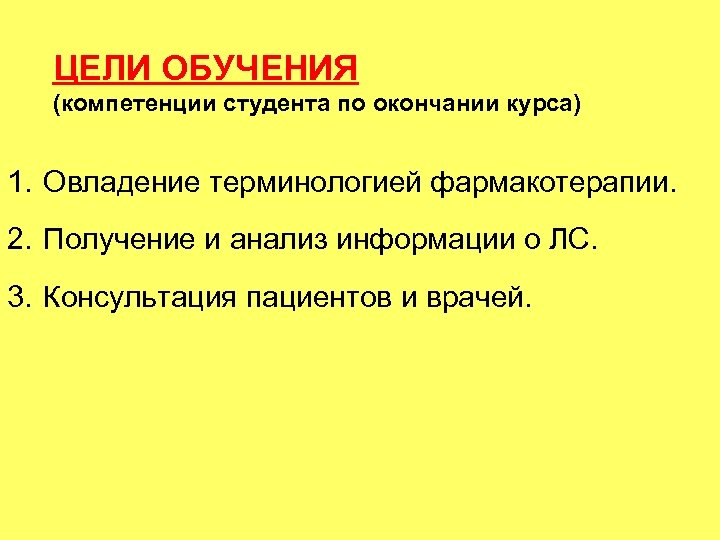 ЦЕЛИ ОБУЧЕНИЯ
(компетенции студента по окончании курса)

1. Овладение терминологией фармакотерапии.

2. Получение и анализ информации о ЛС.

3. Консультация пациентов и врачей.